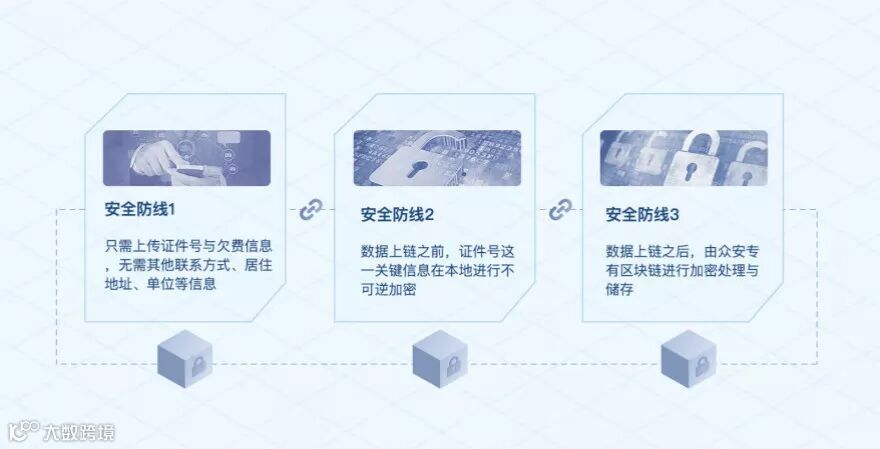 安全防线1

只需上传证件号与欠费信息，无需其他联系方式、居住地址、单位等信息

安全防线2

数据上链之前，证件号这一关键信息在本地进行不可逆加密

安全防线3

数据上链之后，由众安专有区块链进行加密处理与储存

大数跨境